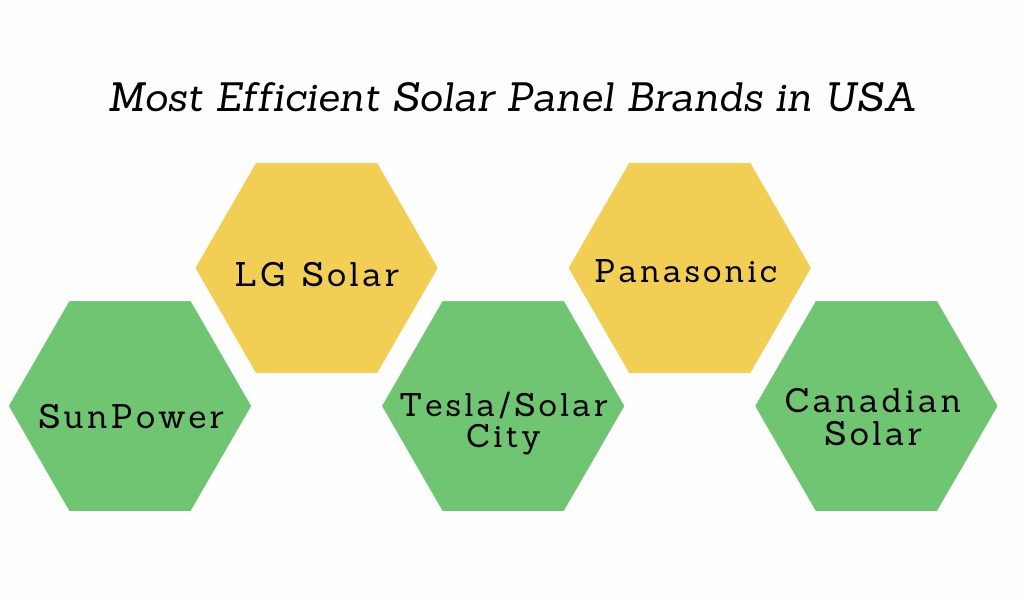 Most Efficient Solar Panel Brands in USA

SunPower

LG Solar

Tesla/Solar City

Panasonic

Canadian Solar